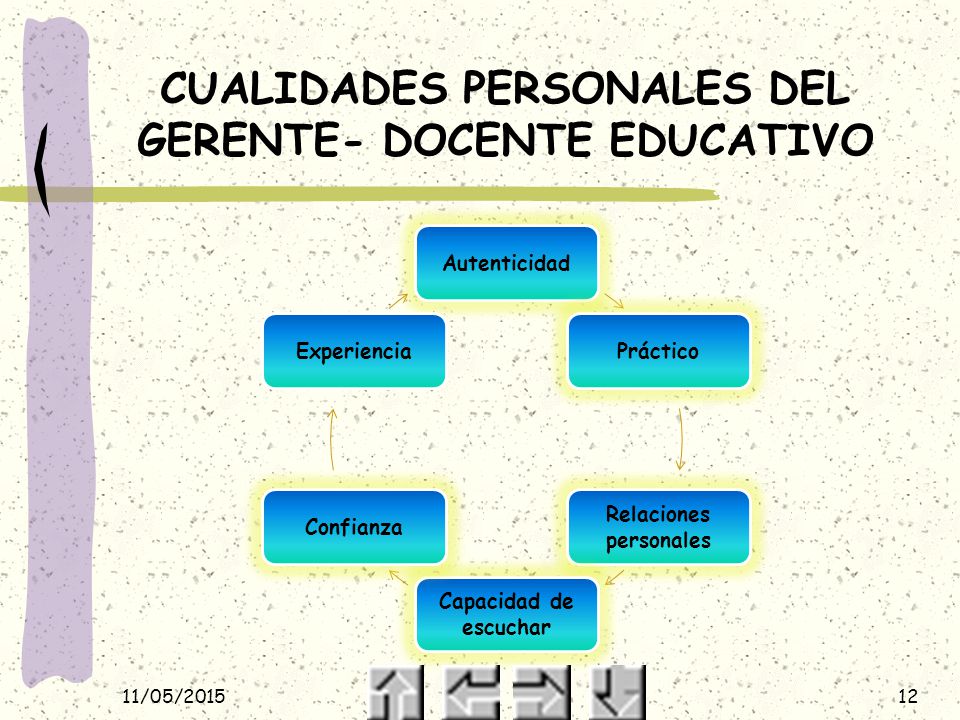 CUALIDADES PERSONALES DEL GERENTE- DOCENTE EDUCATIVO

Autenticidad

Práctico

Relaciones personales

Capacidad de escuchar

Confianza

Experiencia

11/05/2015

12